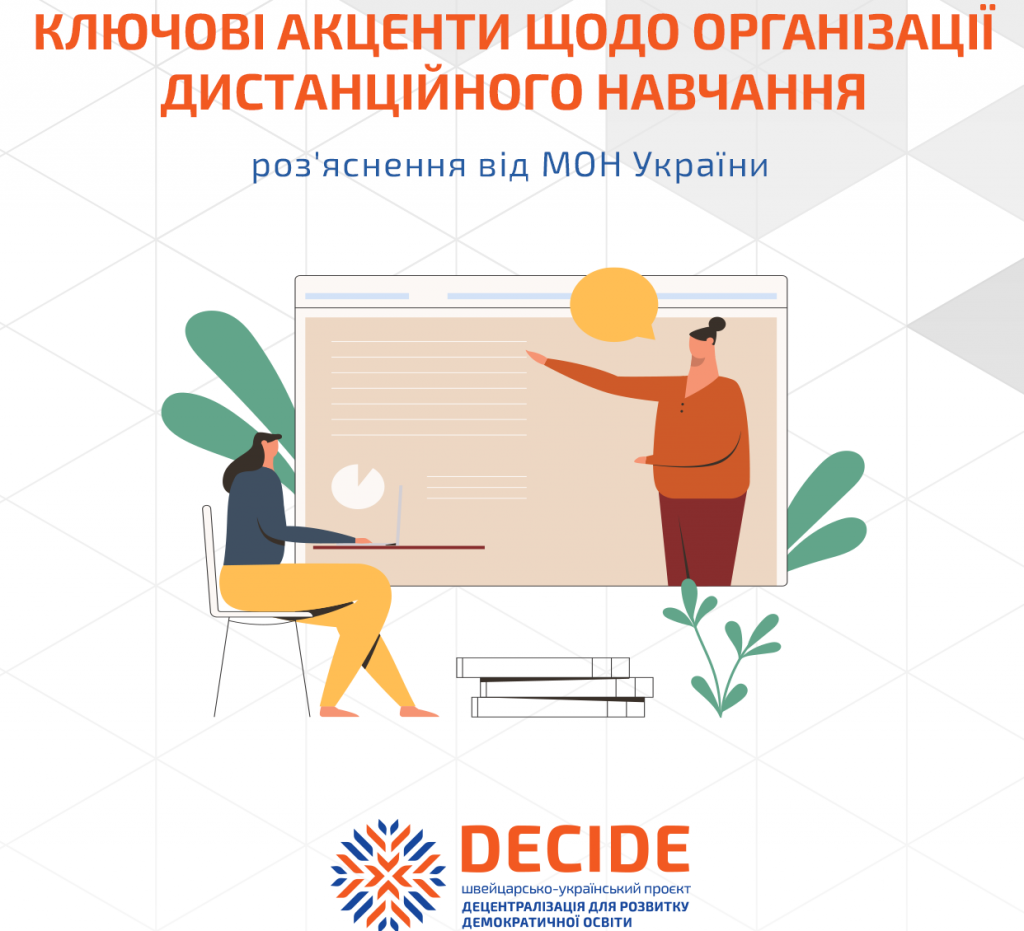 КЛЮЧОВІ АКЦЕНТИ ЩОДО ОРГАНІЗАЦІЇ ДИСТАНЦІЙНОГО НАВЧАННЯ

роз'яснення від МОН України

DECIDE
швейцарсько-український проект
ДЕЦЕНТРАЛІЗАЦІЯ ДЛЯ РОЗВИТКУ ДЕМОКРАТИЧНОЇ ОСВІТИ